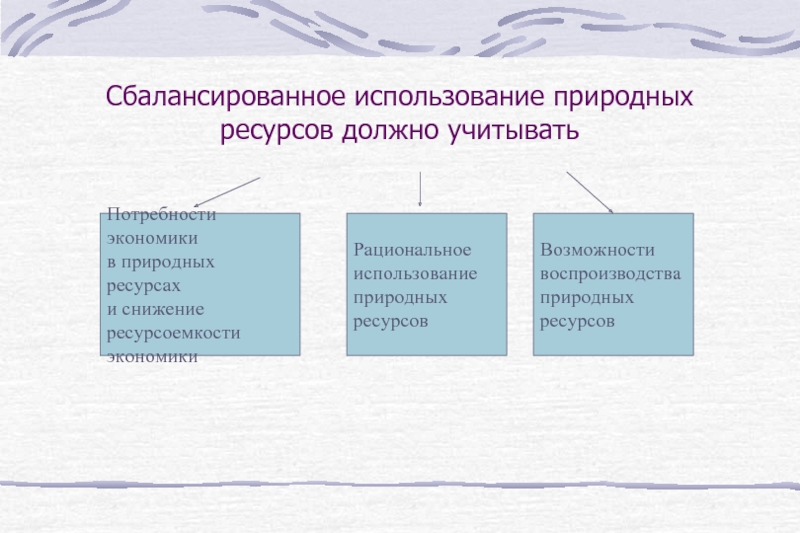 Сбалансированное использование природных ресурсов должно учитывать

Потребности экономики в природных ресурсах и снижение ресурсоемкости экономики

Рациональное использование природных ресурсов

Возможности воспроизводства природных ресурсов